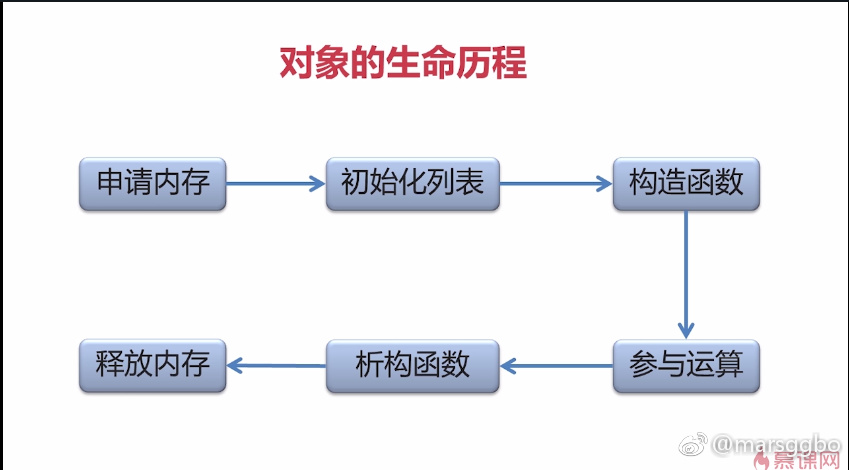 对象的生命历程

申请内存

初始化列表

构造函数

参与运算

析构函数

释放内存

@marsggbo

慕课网